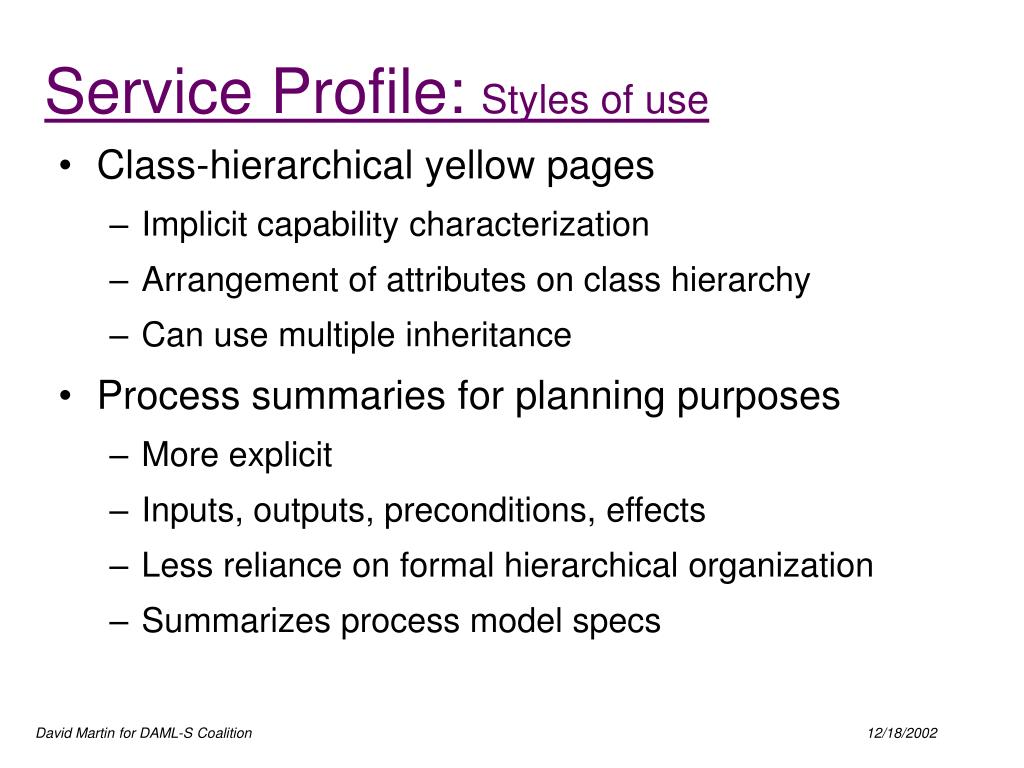 Service Profile: Styles of use

• Class-hierarchical yellow pages
– Implicit capability characterization
– Arrangement of attributes on class hierarchy
– Can use multiple inheritance

• Process summaries for planning purposes
– More explicit
– Inputs, outputs, preconditions, effects
– Less reliance on formal hierarchical organization
– Summarizes process model specs

David Martin for DAML-S Coalition

12/18/2002